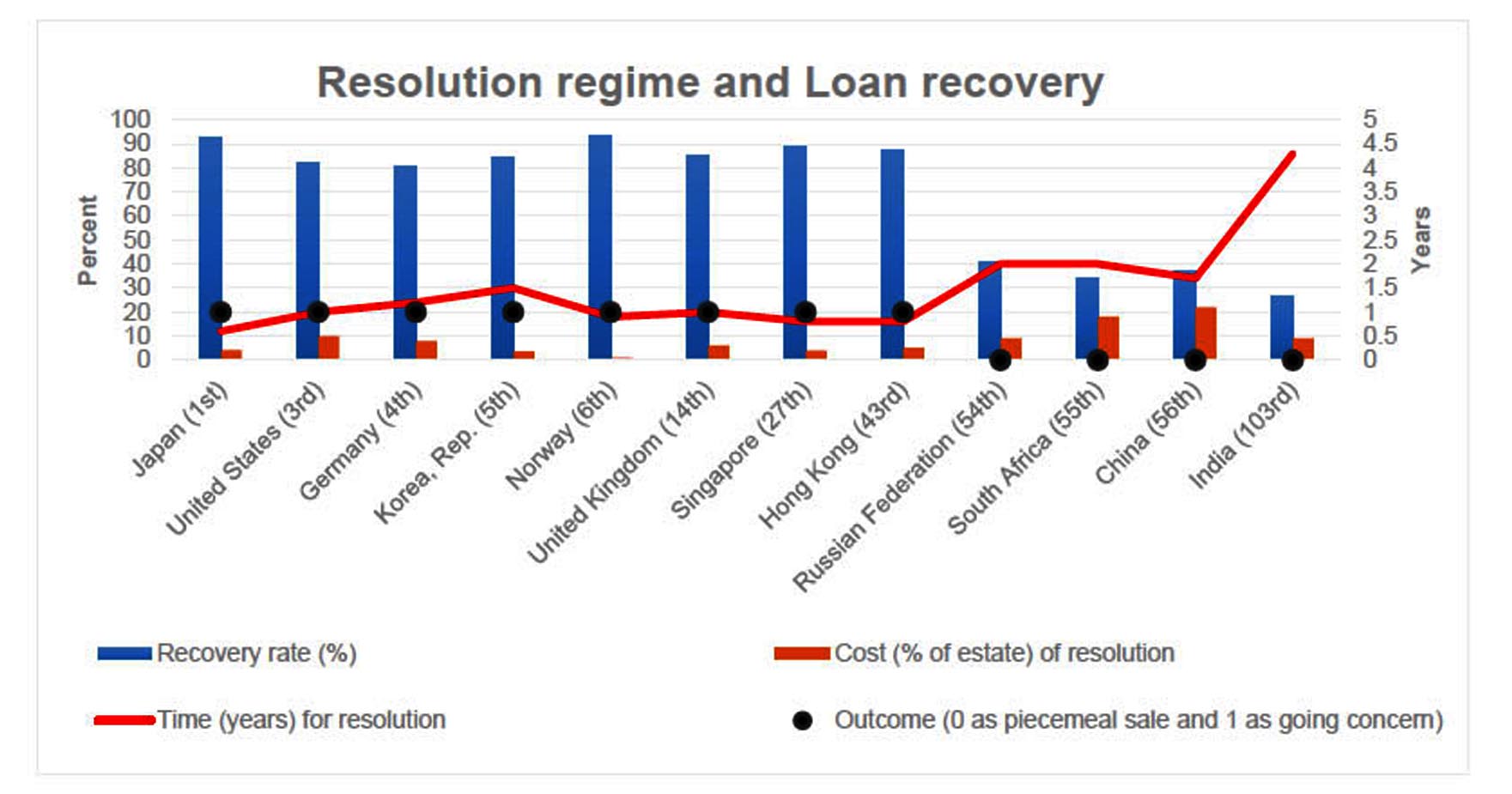 Resolution regime and Loan recovery

Percent

100
90
80
70
60
50
40
30
20
10
0

Years

5
4.5
4
3.5
3
2.5
2
1.5
1
0.5
0

Japan (1st)
United States (3rd)
Germany (4th)
Korea, Rep. (5th)
Norway (6th)
United Kingdom (14th)
Singapore (27th)
Hong Kong (43rd)
Russian Federation (54th)
South Africa (55th)
China (56th)
India (103rd)

Recovery rate (%)
Cost (% of estate) of resolution
Time (years) for resolution
Outcome (0 as piecemeal sale and 1 as going concern)